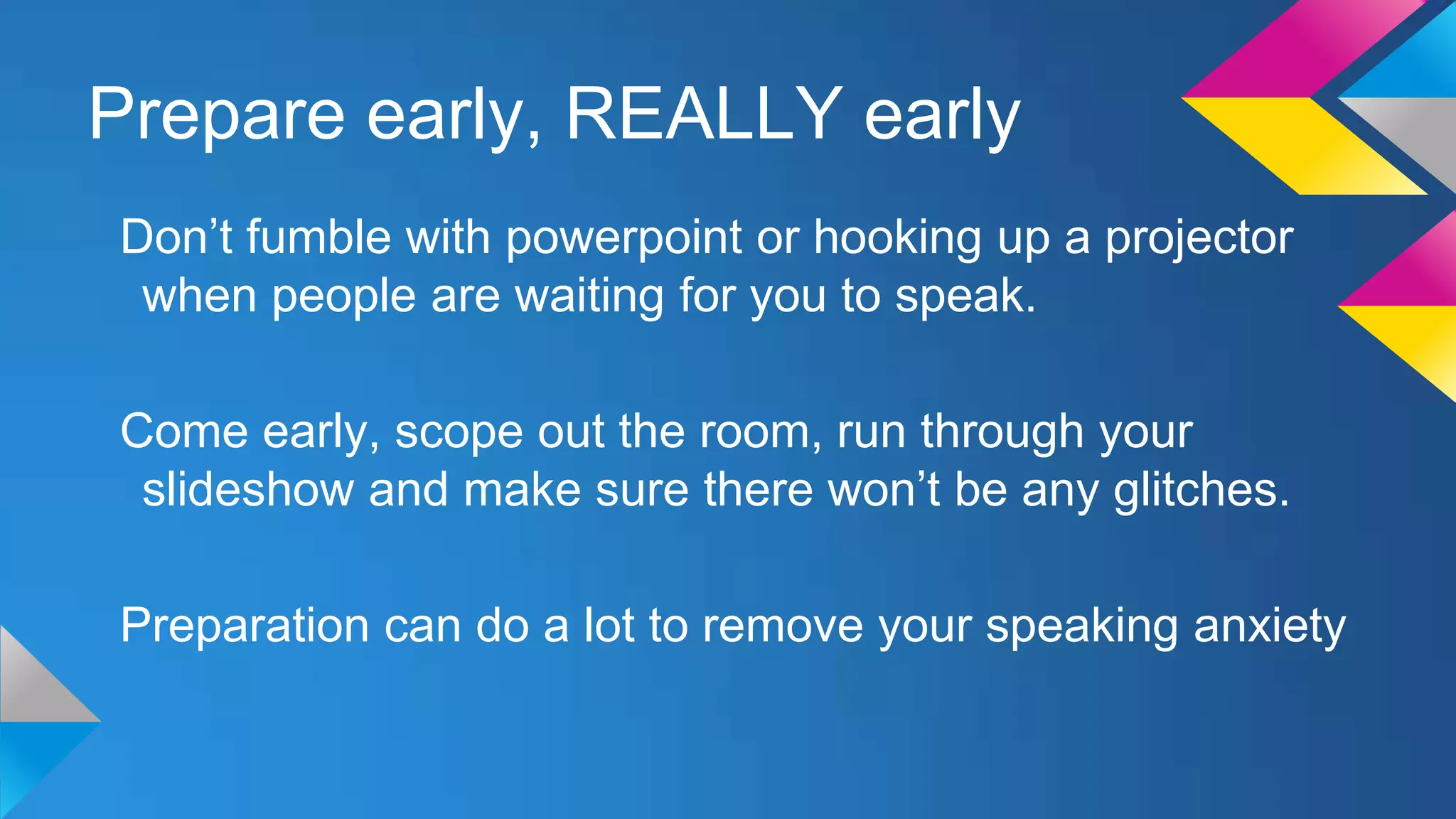 Prepare early, REALLY early

Don’t fumble with powerpoint or hooking up a projector when people are waiting for you to speak.

Come early, scope out the room, run through your slideshow and make sure there won’t be any glitches.

Preparation can do a lot to remove your speaking anxiety